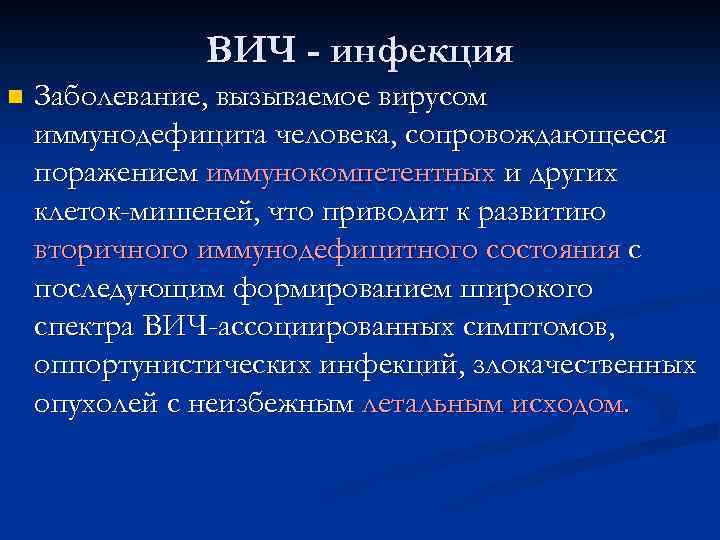 ВИЧ - инфекция

Заболевание, вызываемое вирусом иммунодефицита человека, сопровождающееся поражением иммунокомпетентных и других клеток-мишеней, что приводит к развитию вторичного иммунодефицитного состояния с последующим формированием широкого спектра ВИЧ-ассоциированных симптомов, оппортунистических инфекций, злокачественных опухолей с неизбежным летальным исходом.